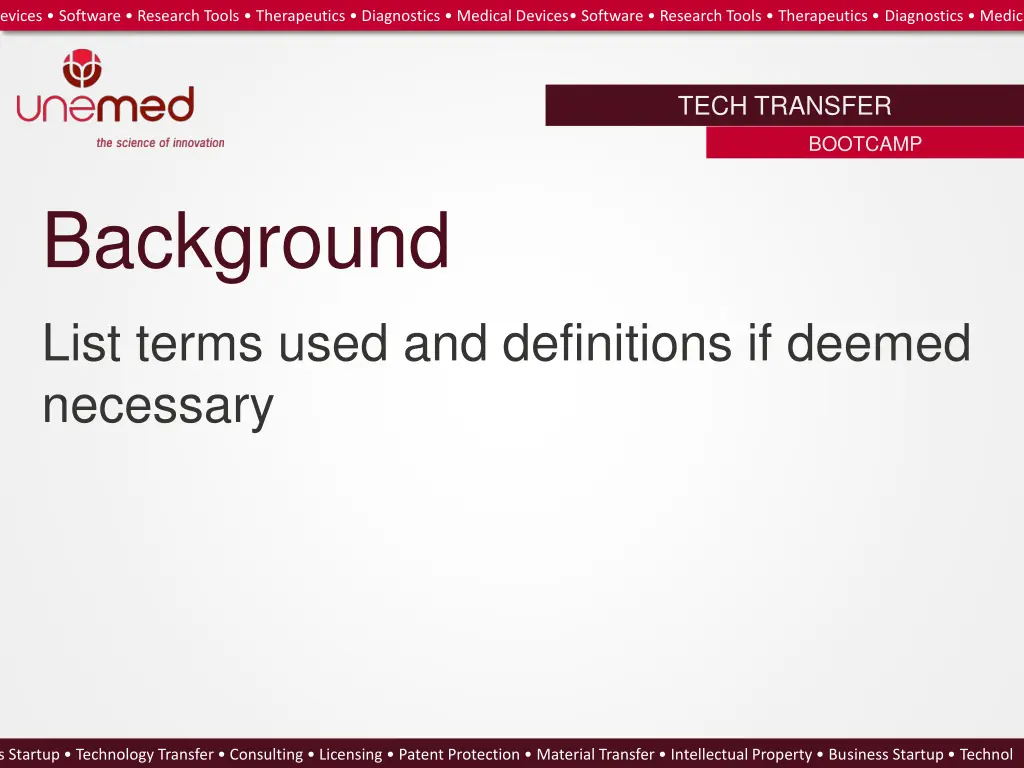 evices • Software • Research Tools • Therapeutics • Diagnostics • Medical Devices• Software • Research Tools • Therapeutics • Diagnostics • Medic

unemed
the science of innovation

TECH TRANSFER
BOOTCAMP

Background

List terms used and definitions if deemed necessary

s Startup • Technology Transfer • Consulting • Licensing • Patent Protection • Material Transfer • Intellectual Property • Business Startup • Technol